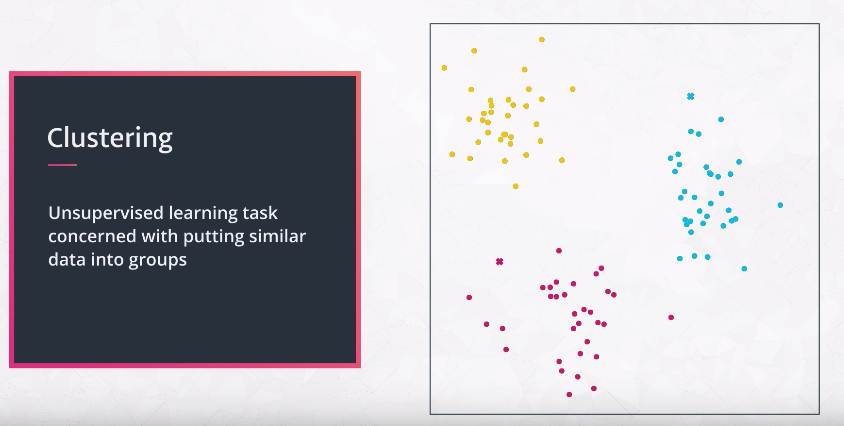 Clustering

Unsupervised learning task concerned with putting similar data into groups